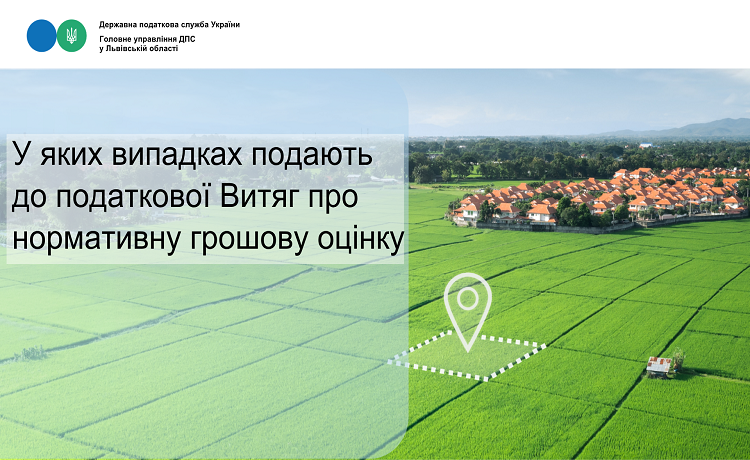 Державна податкова служба України
Головне управління ДПС у Львівській області

У яких випадках подають до податкової Витяг про нормативну грошову оцінку